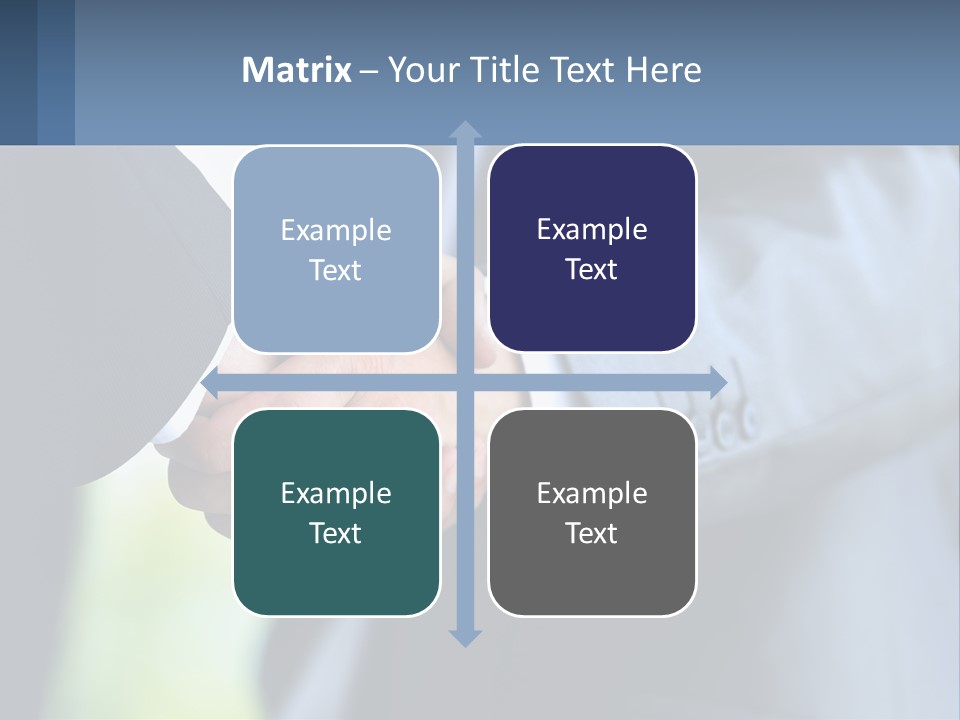 Matrix – Your Title Text Here

Example Text

Example Text

Example Text

Example Text